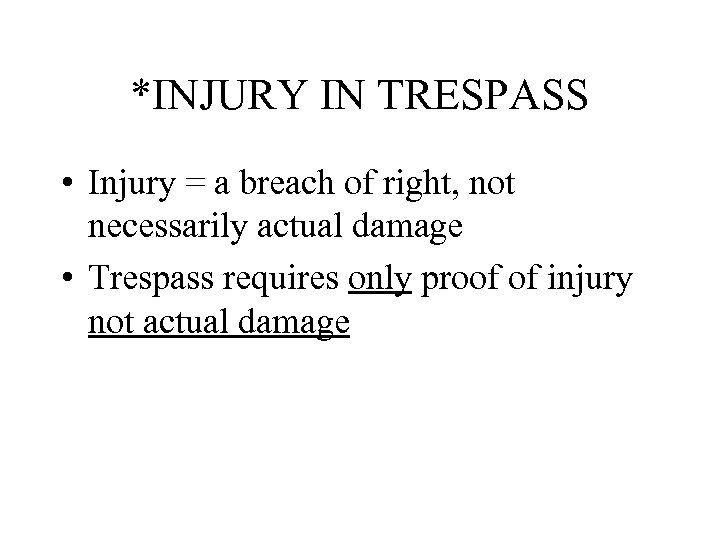 *INJURY IN TRESPASS

• Injury = a breach of right, not necessarily actual damage

• Trespass requires only proof of injury not actual damage